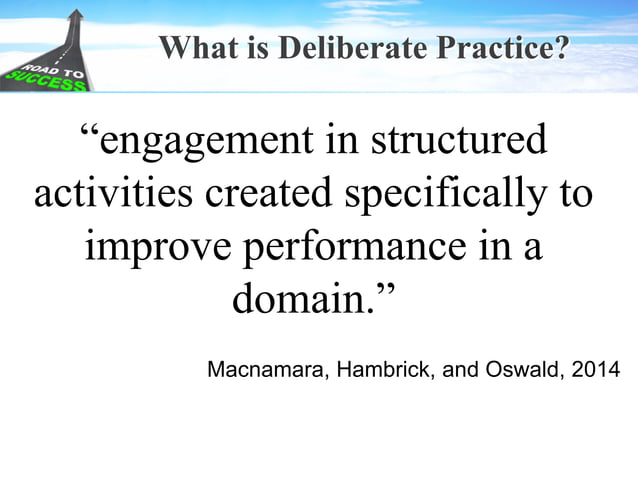 ROAD TO SUCCESS

What is Deliberate Practice?

“engagement in structured activities created specifically to improve performance in a domain.”

Macnamara, Hambrick, and Oswald, 2014